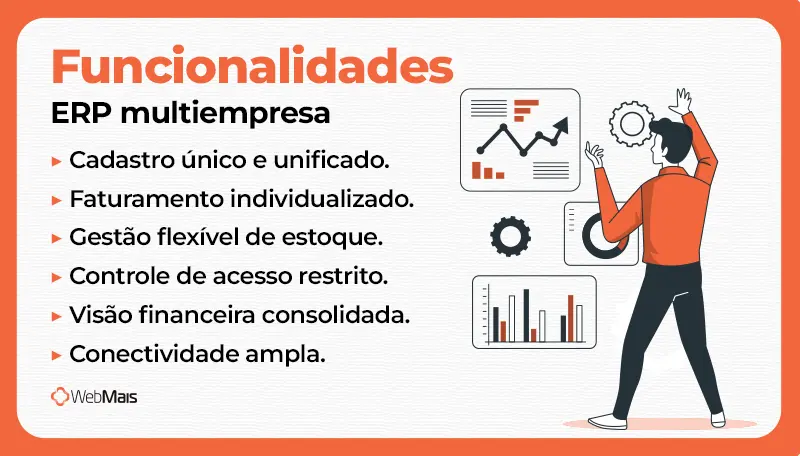 Funcionalidades

ERP multiempresa

▸ Cadastro único e unificado.
▸ Faturamento individualizado.
▸ Gestão flexível de estoque.
▸ Controle de acesso restrito.
▸ Visão financeira consolidada.
▸ Conectividade ampla.

WebMais